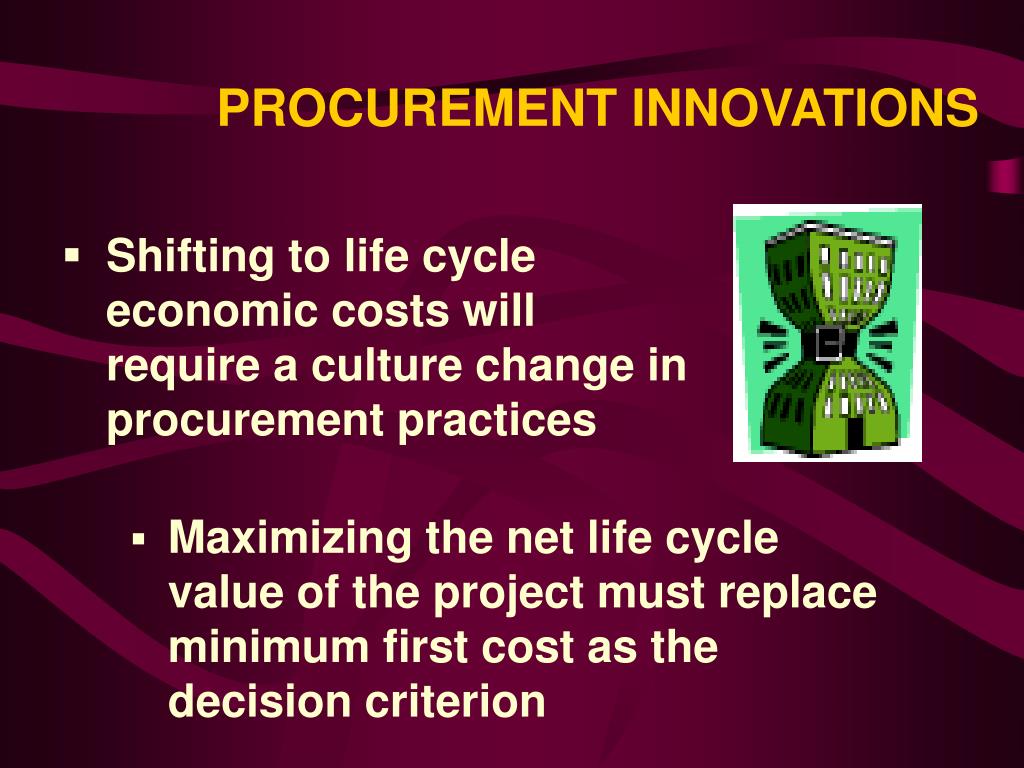 PROCUREMENT INNOVATIONS

▪ Shifting to life cycle economic costs will require a culture change in procurement practices

▪ Maximizing the net life cycle value of the project must replace minimum first cost as the decision criterion